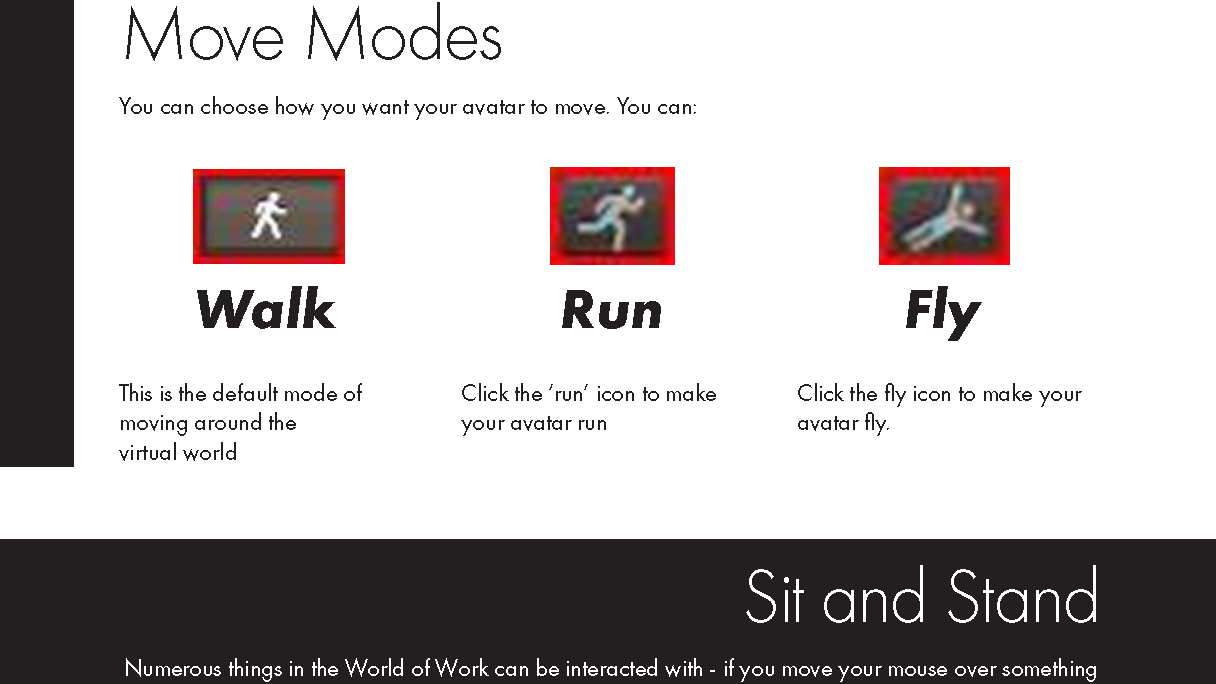 Move Modes

You can choose how you want your avatar to move. You can:

Walk

This is the default mode of moving around the virtual world

Run

Click the 'run' icon to make your avatar run

Fly

Click the fly icon to make your avatar fly.

Sit and Stand

Numerous things in the World of Work can be interacted with - if you move your mouse over something